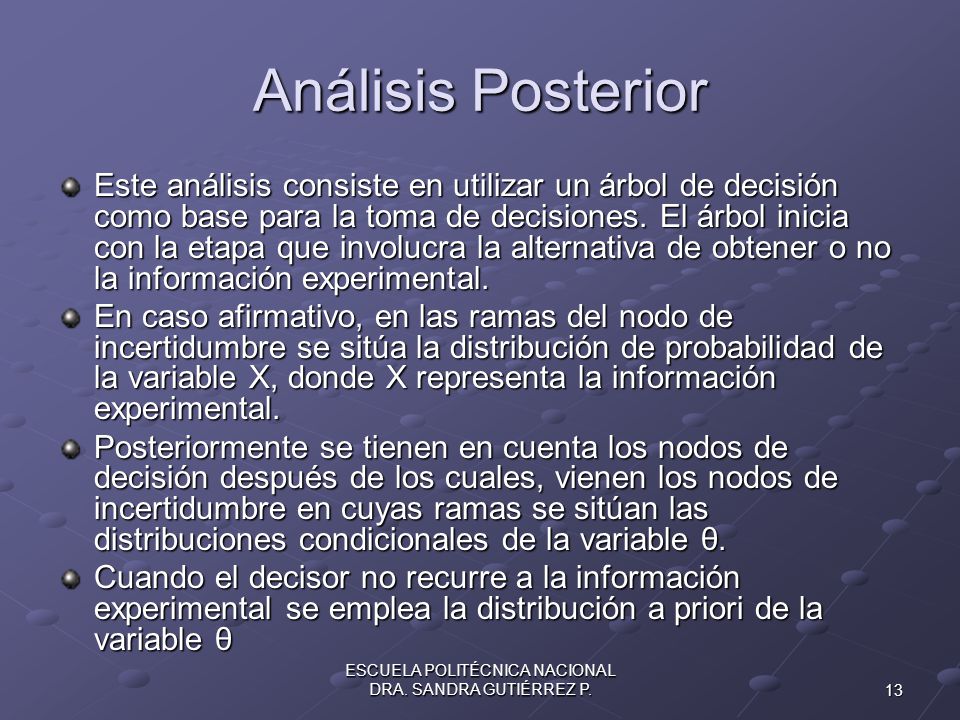 Análisis Posterior

Este análisis consiste en utilizar un árbol de decisión como base para la toma de decisiones. El árbol inicia con la etapa que involucra la alternativa de obtener o no la información experimental.

En caso afirmativo, en las ramas del nodo de incertidumbre se sitúa la distribución de probabilidad de la variable X, donde X representa la información experimental.

Posteriormente se tienen en cuenta los nodos de decisión después de los cuales, vienen los nodos de incertidumbre en cuyas ramas se sitúan las distribuciones condicionales de la variable θ.

Cuando el decisor no recurre a la información experimental se emplea la distribución a priori de la variable θ

ESCUELA POLITÉCNICA NACIONAL
DRA. SANDRA GUTIÉRREZ P.

13